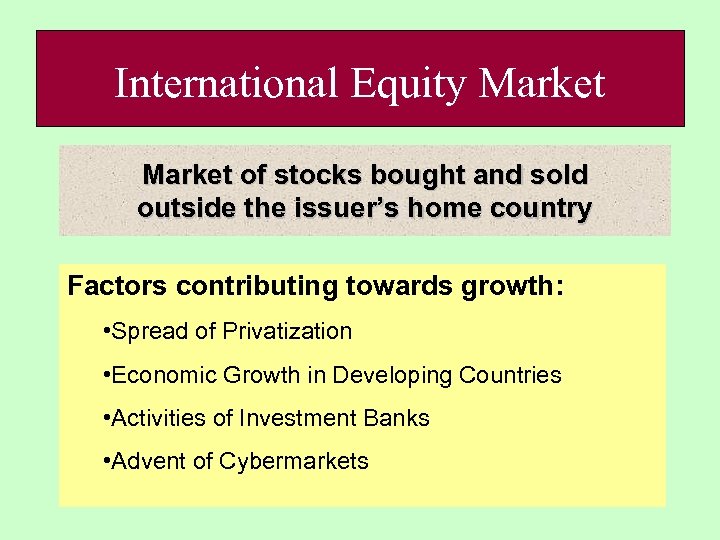 International Equity Market

Market of stocks bought and sold outside the issuer's home country

Factors contributing towards growth:

•Spread of Privatization

•Economic Growth in Developing Countries

•Activities of Investment Banks

•Advent of Cybermarkets